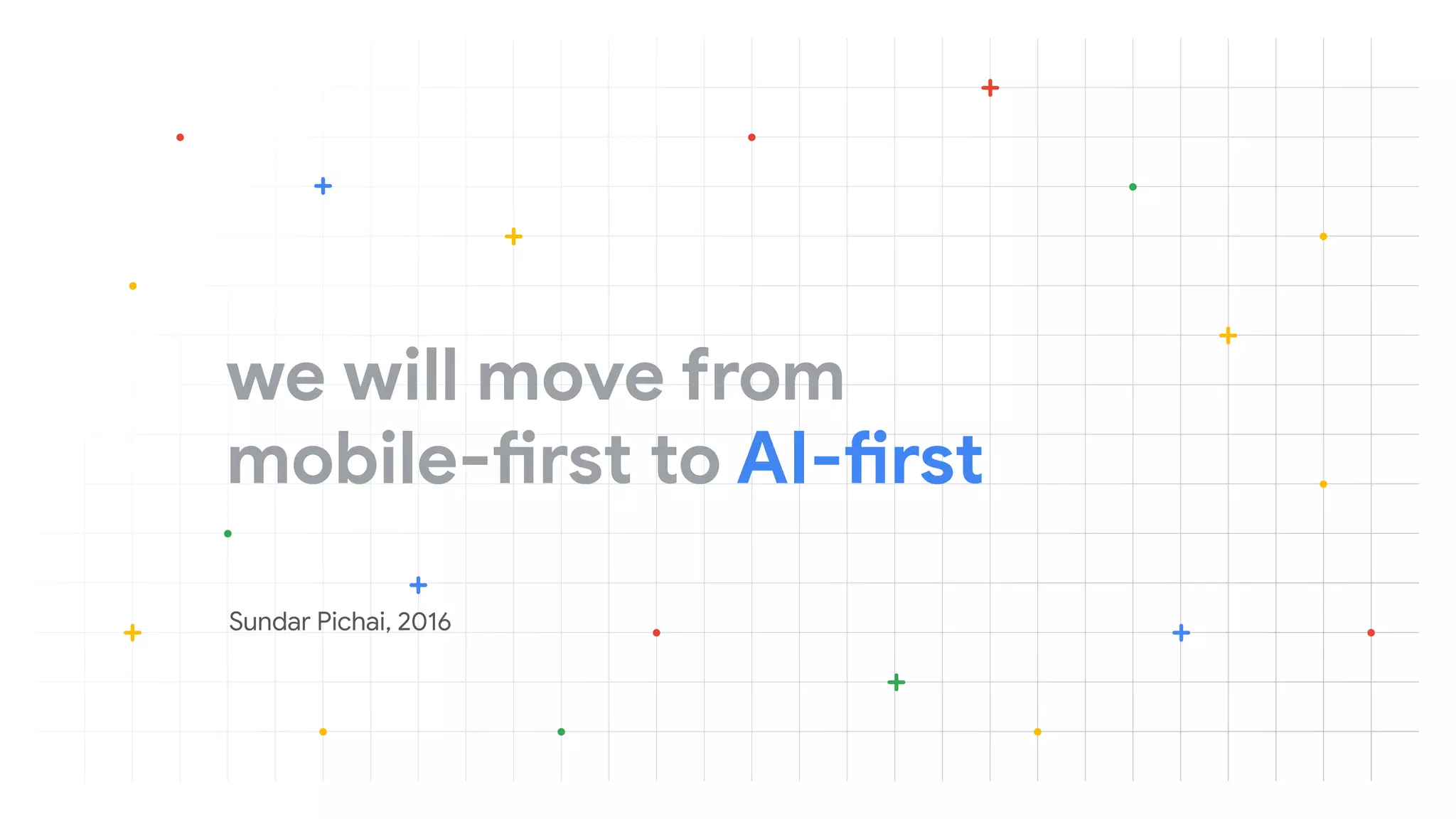 we will move from mobile-first to AI-first

Sundar Pichai, 2016